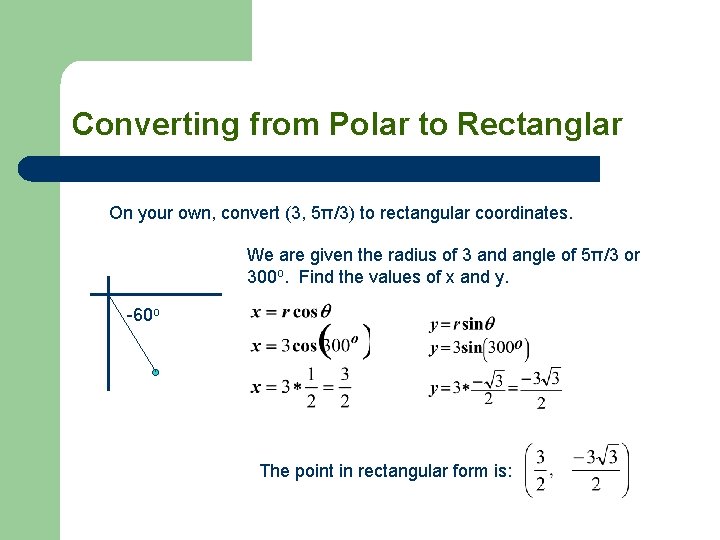 Converting from Polar to Rectanglar

On your own, convert (3, 5π/3) to rectangular coordinates.

We are given the radius of 3 and angle of 5π/3 or 300°. Find the values of x and y.

-60°

$x = r\cos\theta$
$x = 3\cos(300^o)$
$x = 3 * \frac{1}{2} = \frac{3}{2}$

$y = r\sin\theta$
$y = 3\sin(300^o)$
$y = 3 * \frac{-\sqrt{3}}{2} = \frac{-3\sqrt{3}}{2}$

The point in rectangular form is: $\left(\frac{3}{2}, \frac{-3\sqrt{3}}{2}\right)$